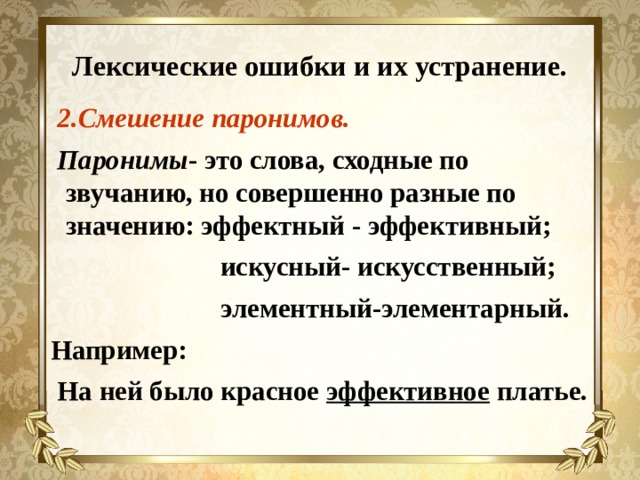 Лексические ошибки и их устранение.

2.Смешение паронимов.

Паронимы- это слова, сходные по звучанию, но совершенно разные по значению: эффектный - эффективный;

искусный- искусственный;

элементный-элементарный.

Например:

На ней было красное эффективное платье.